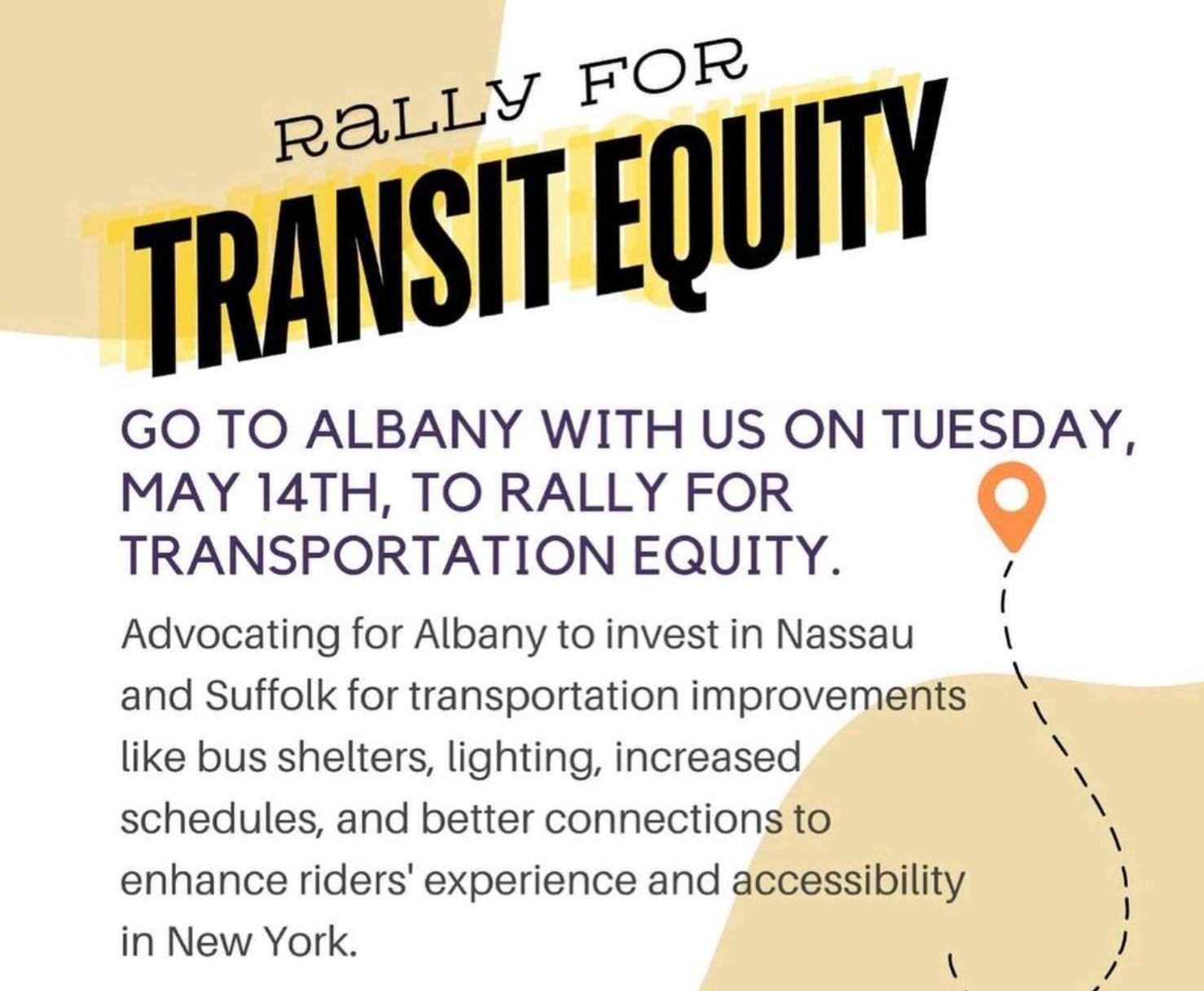 RaLLy FOR
TRANSIT EQUITY

GO TO ALBANY WITH US ON TUESDAY, MAY 14TH, TO RALLY FOR TRANSPORTATION EQUITY.

Advocating for Albany to invest in Nassau and Suffolk for transportation improvements like bus shelters, lighting, increased schedules, and better connections to enhance riders' experience and accessibility in New York.